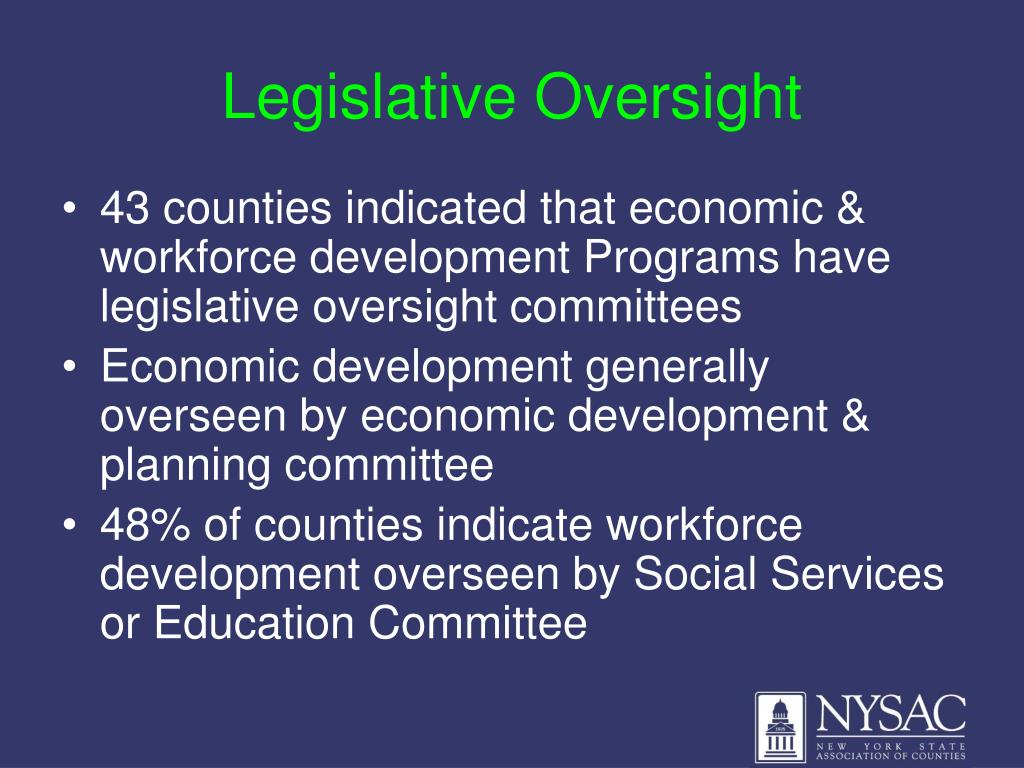 Legislative Oversight

• 43 counties indicated that economic & workforce development Programs have legislative oversight committees
• Economic development generally overseen by economic development & planning committee
• 48% of counties indicate workforce development overseen by Social Services or Education Committee

NYSAC
NEW YORK STATE ASSOCIATION OF COUNTIES